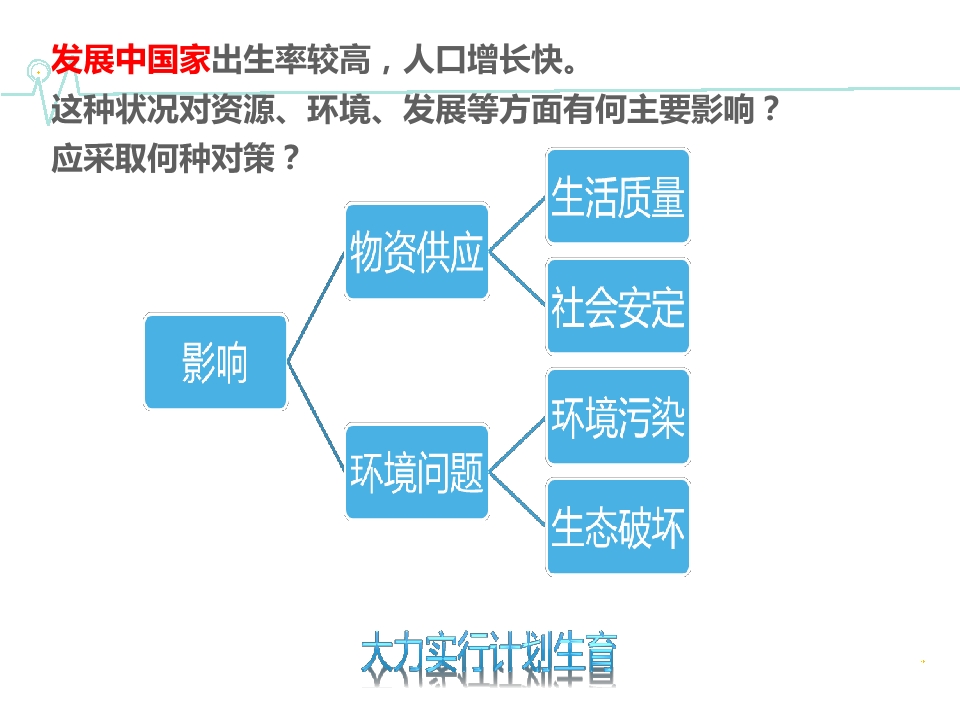 发展中国家出生率较高，人口增长快。
这种状况对资源、环境、发展等方面有何主要影响？
应采取何种对策？

影响

物资供应

生活质量

社会安定

环境问题

环境污染

生态破坏

大力实行计划生育